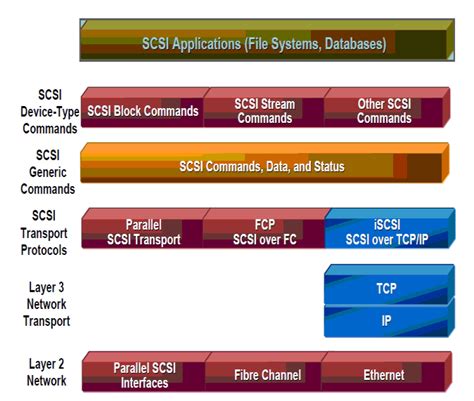 SCSI Applications (File Systems, Databases)

SCSI Device-Type Commands

SCSI Block Commands

SCSI Stream Commands

Other SCSI Commands

SCSI Generic Commands

SCSI Commands, Data, and Status

SCSI Transport Protocols

Parallel SCSI Transport

FCP SCSI over FC

iSCSI SCSI over TCP/IP

Layer 3 Network Transport

TCP

IP

Layer 2 Network

Parallel SCSI Interfaces

Fibre Channel

Ethernet